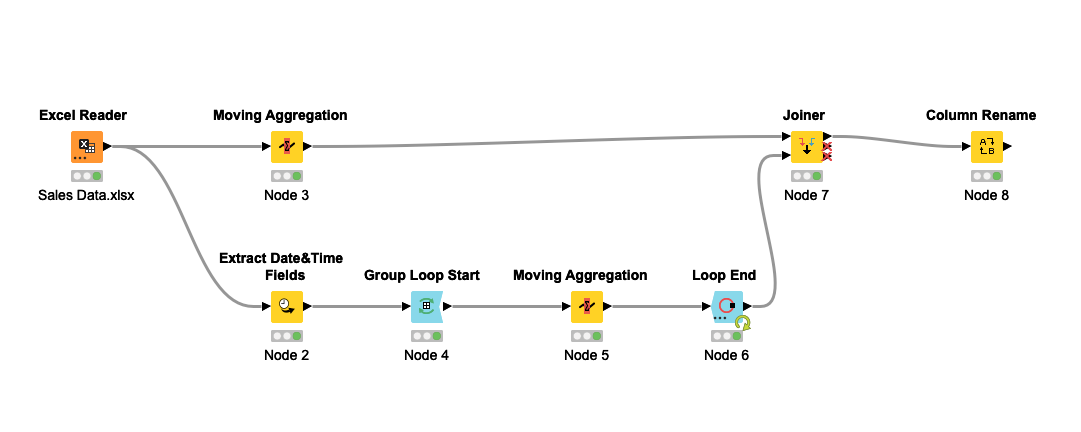 Excel Reader
Sales Data.xlsx

Moving Aggregation
Node 3

Joiner
Node 7

Column Rename
Node 8

Extract Date&Time Fields
Node 2

Group Loop Start
Node 4

Moving Aggregation
Node 5

Loop End
Node 6